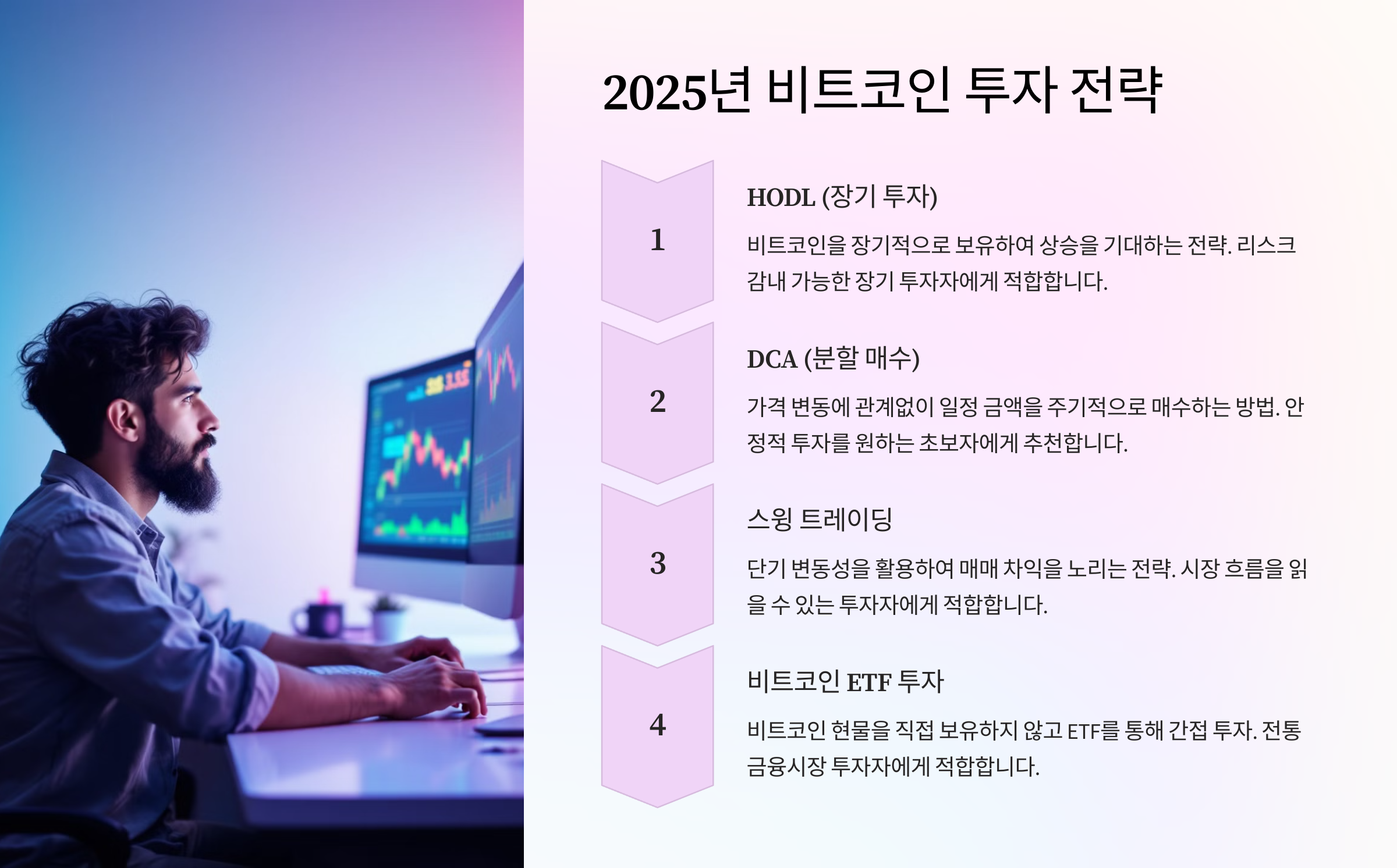 2025년 비트코인 투자 전략

1

HODL (장기 투자)

비트코인을 장기적으로 보유하여 상승을 기대하는 전략. 리스크 감내 가능한 장기 투자자에게 적합합니다.

2

DCA (분할 매수)

가격 변동에 관계없이 일정 금액을 주기적으로 매수하는 방법. 안정적 투자를 원하는 초보자에게 추천합니다.

3

스윙 트레이딩

단기 변동성을 활용하여 매매 차익을 노리는 전략. 시장 흐름을 읽을 수 있는 투자자에게 적합합니다.

4

비트코인 ETF 투자

비트코인 현물을 직접 보유하지 않고 ETF를 통해 간접 투자. 전통 금융시장 투자자에게 적합합니다.